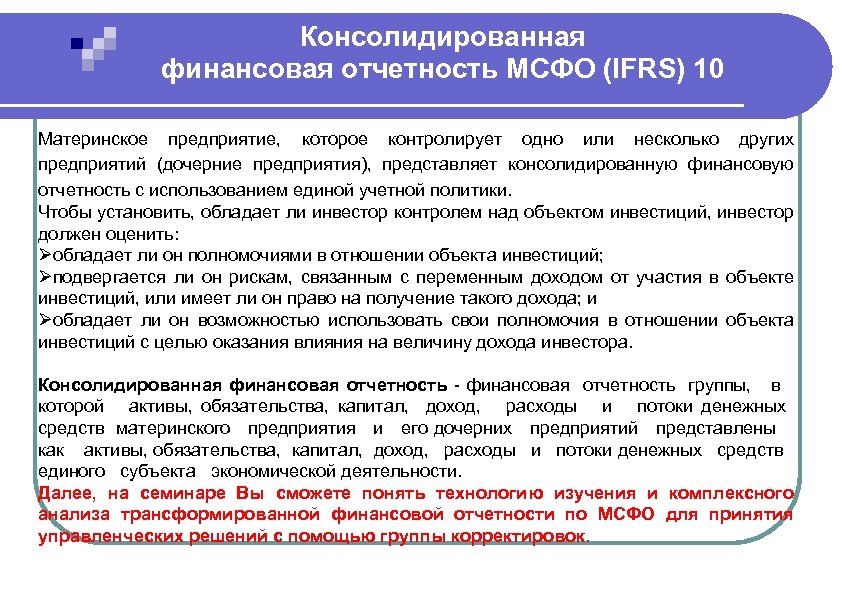 Консолидированная финансовая отчетность МСФО (IFRS) 10

Материнское предприятие, которое контролирует одно или несколько других предприятий (дочерние предприятия), представляет консолидированную финансовую отчетность с использованием единой учетной политики.
Чтобы установить, обладает ли инвестор контролем над объектом инвестиций, инвестор должен оценить:
➢обладает ли он полномочиями в отношении объекта инвестиций;
➢подвергается ли он рискам, связанным с переменным доходом от участия в объекте инвестиций, или имеет ли он право на получение такого дохода; и
➢обладает ли он возможностью использовать свои полномочия в отношении объекта инвестиций с целью оказания влияния на величину дохода инвестора.

Консолидированная финансовая отчетность - финансовая отчетность группы, в которой активы, обязательства, капитал, доход, расходы и потоки денежных средств материнского предприятия и его дочерних предприятий представлены как активы, обязательства, капитал, доход, расходы и потоки денежных средств единого субъекта экономической деятельности.
Далее, на семинаре Вы сможете понять технологию изучения и комплексного анализа трансформированной финансовой отчетности по МСФО для принятия управленческих решений с помощью группы корректировок.